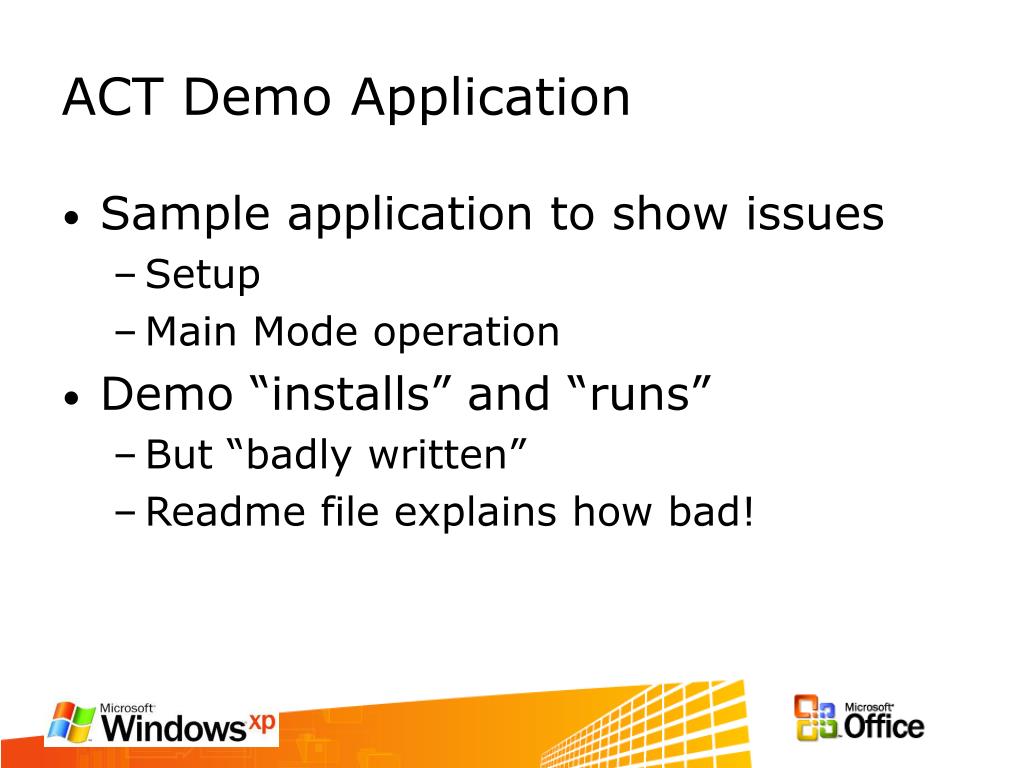 ACT Demo Application

• Sample application to show issues
– Setup
– Main Mode operation
• Demo “installs” and “runs”
– But “badly written”
– Readme file explains how bad!

Microsoft Windows xp

Microsoft Office